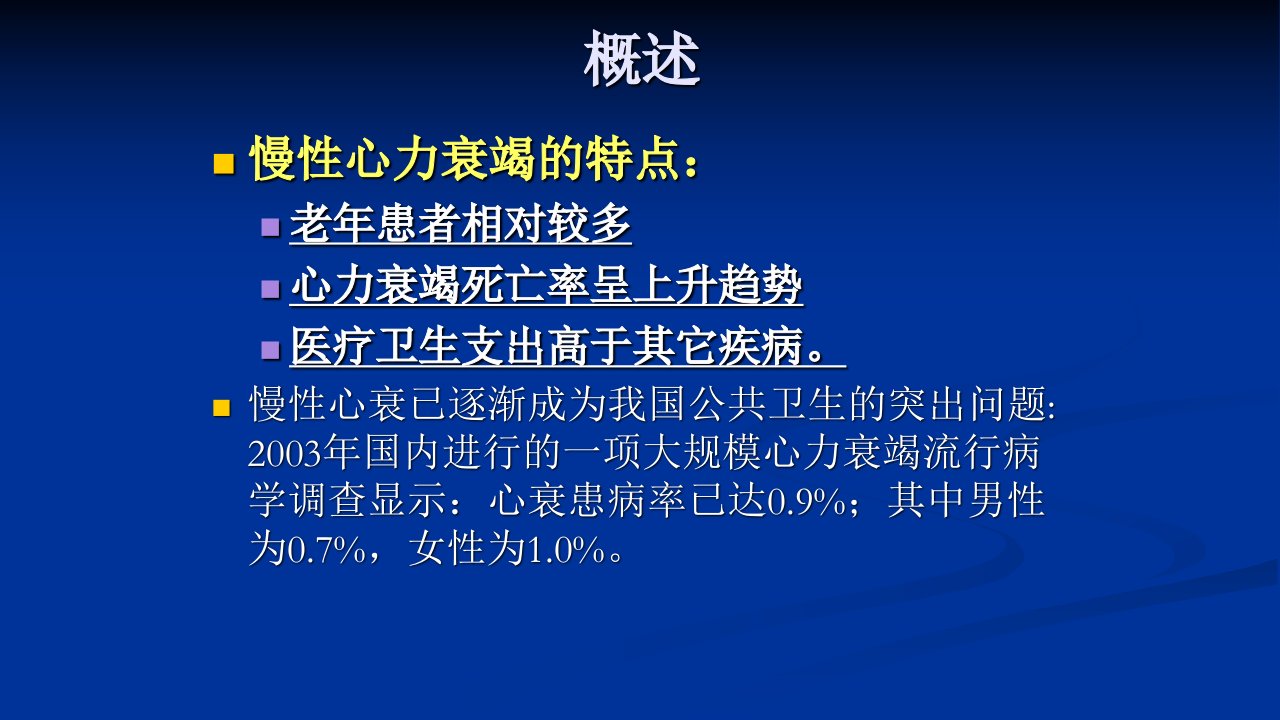 概述

慢性心力衰竭的特点：

老年患者相对较多

心力衰竭死亡率呈上升趋势

医疗卫生支出高于其它疾病。

慢性心衰已逐渐成为我国公共卫生的突出问题: 2003年国内进行的一项大规模心力衰竭流行病学调查显示：心衰患病率已达0.9%；其中男性为0.7%，女性为1.0%。